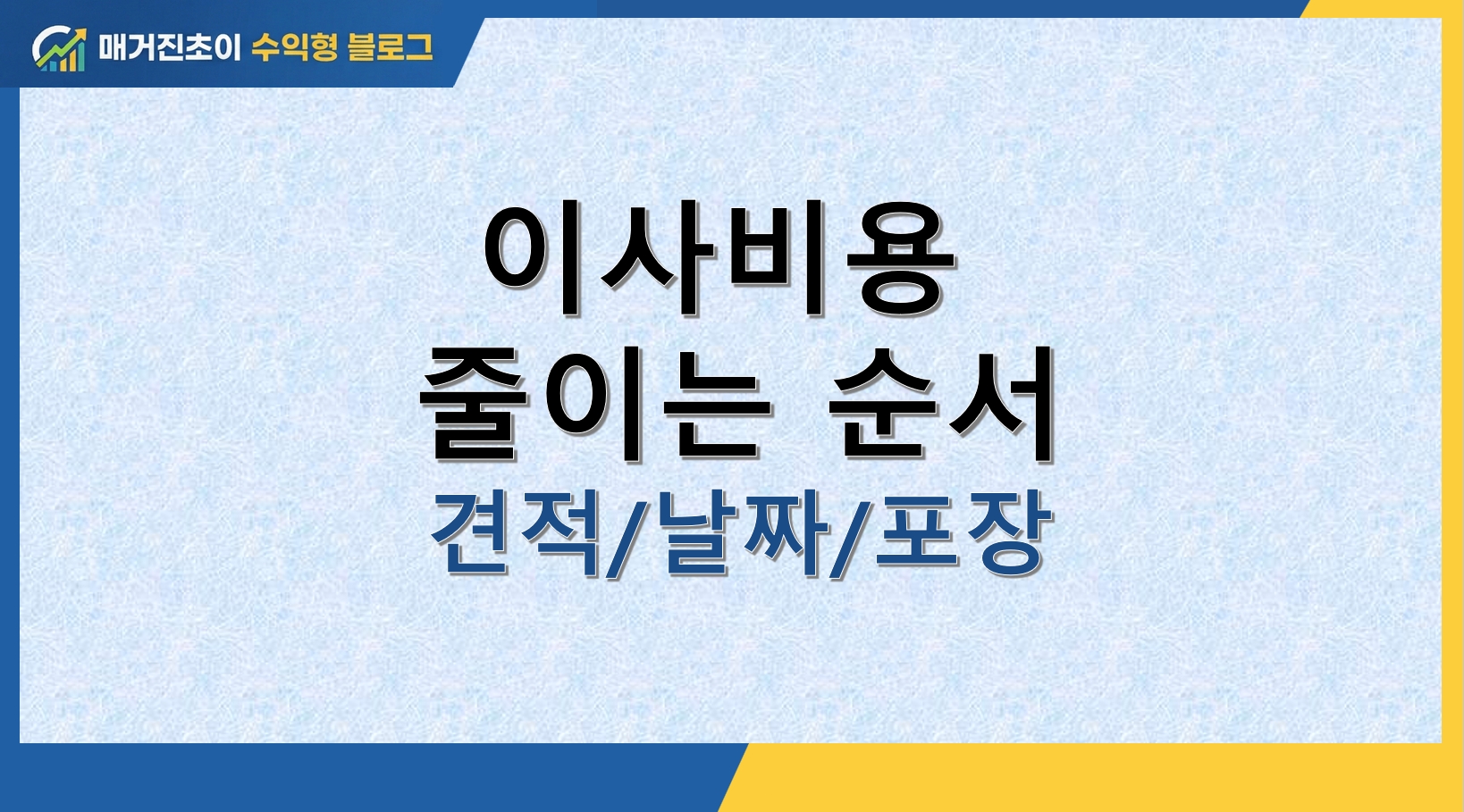 매거진초이 수익형 블로그

이사비용
줄이는 순서
견적/날짜/포장